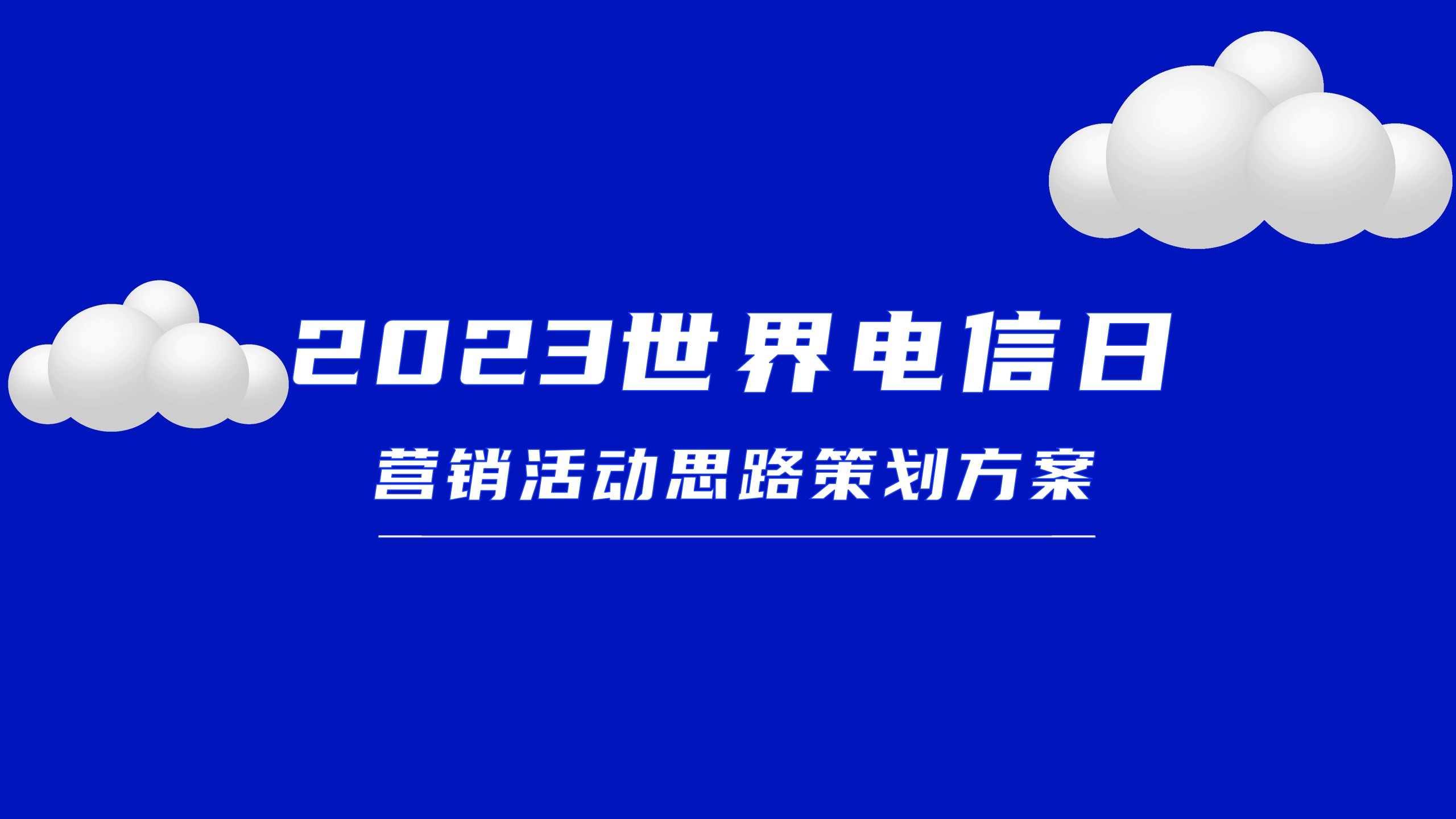 2023世界电信日

营销活动思路策划方案